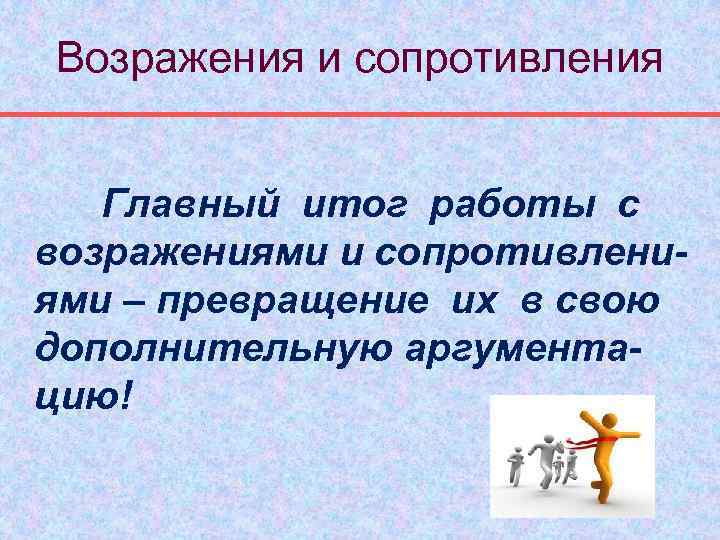 Возражения и сопротивления

Главный итог работы с возражениями и сопротивлениями – превращение их в свою дополнительную аргументацию!